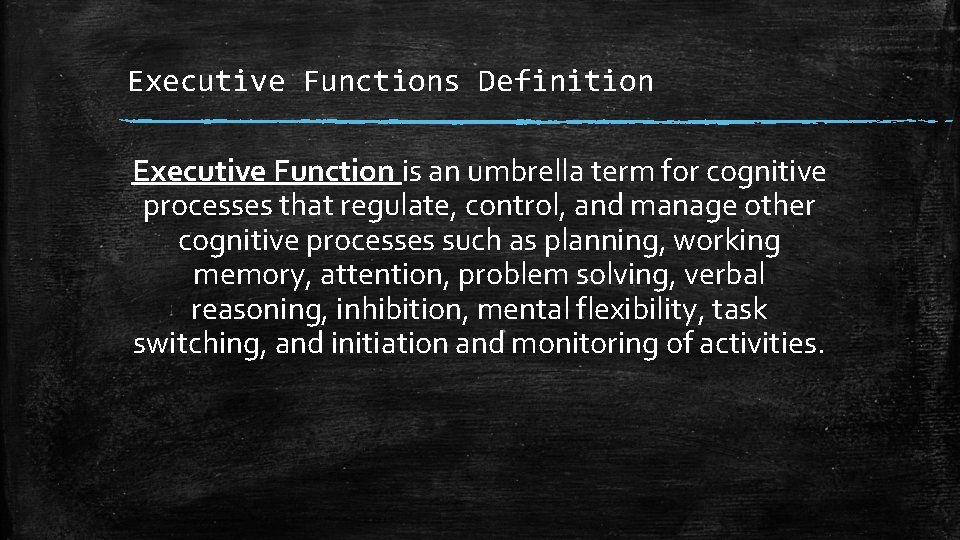 Executive Functions Definition

Executive Function is an umbrella term for cognitive processes that regulate, control, and manage other cognitive processes such as planning, working memory, attention, problem solving, verbal reasoning, inhibition, mental flexibility, task switching, and initiation and monitoring of activities.